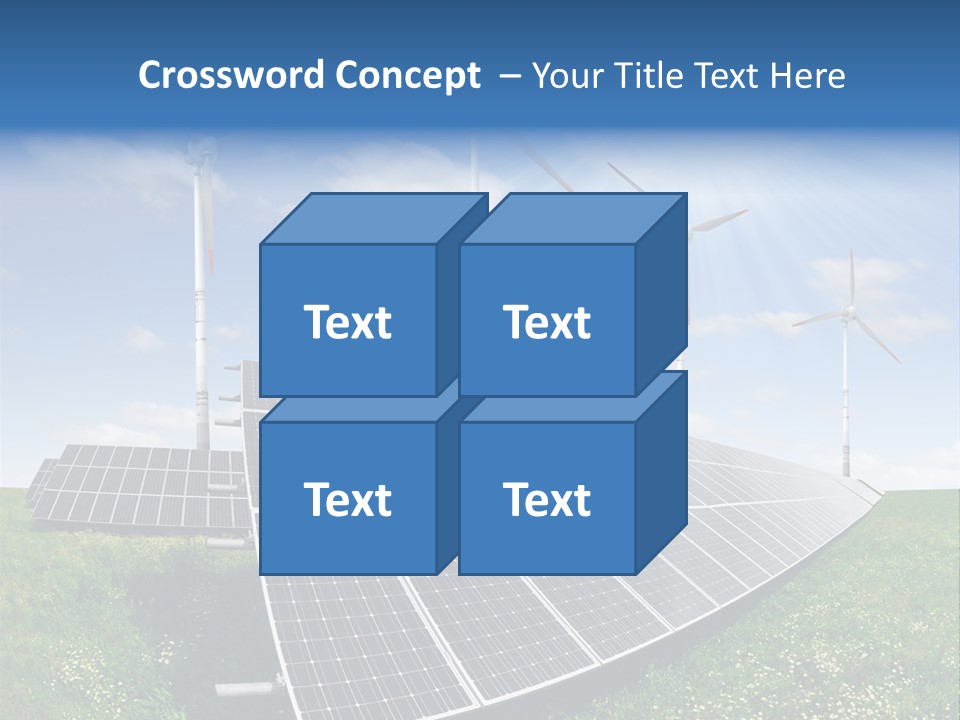 Crossword Concept – Your Title Text Here

Text

Text

Text

Text